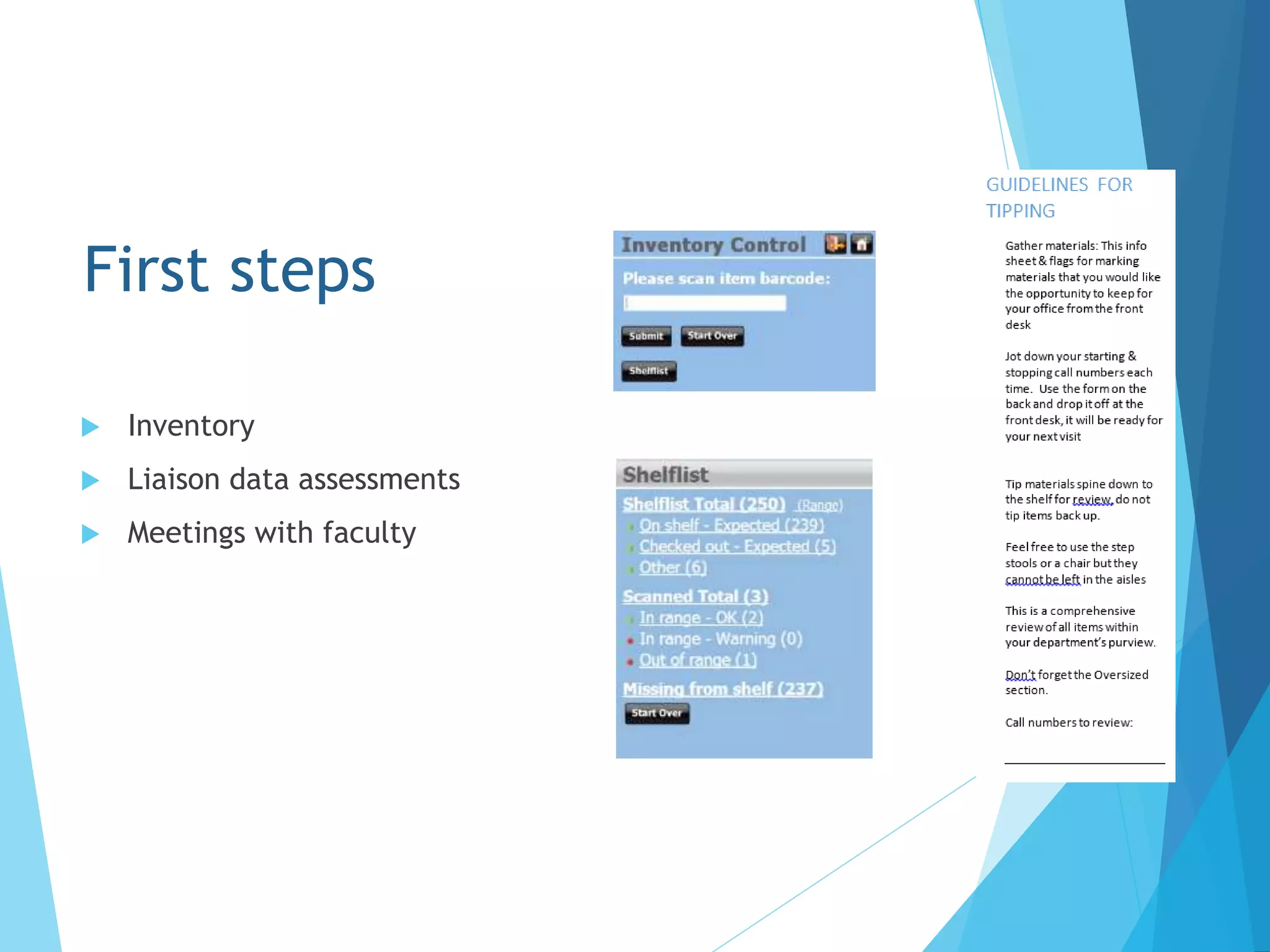 First steps

Inventory

Liaison data assessments

Meetings with faculty

Inventory Control

Please scan item barcode:

Submit Start Over

Shelflist

Shelflist

Shelflist Total (250) (Range)

On shelf - Expected (239)

Checked out - Expected (5)

Other (6)

Scanned Total (3)

In range - OK (2)

In range - Warning (0)

Out of range (1)

Missing from shelf (237)

Start Over

GUIDELINES FOR TIPPING

Gather materials: This info sheet & flags for marking materials that you would like the opportunity to keep for your office from the front desk

Jot down your starting & stopping call numbers each time. Use the form on the back and drop it off at the front desk, it will be ready for your next visit

Tip materials spine down to the shelf for review, do not tip items back up.

Feel free to use the step stools or a chair but they cannot be left in the aisles

This is a comprehensive review of all items within your department's purview.

Don't forget the Oversized section.

Call numbers to review: